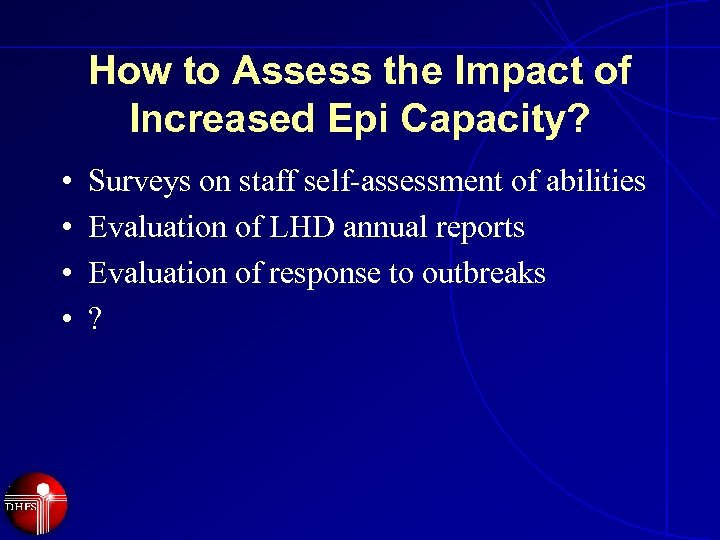 How to Assess the Impact of Increased Epi Capacity?

• Surveys on staff self-assessment of abilities
• Evaluation of LHD annual reports
• Evaluation of response to outbreaks
• ?

DHFS